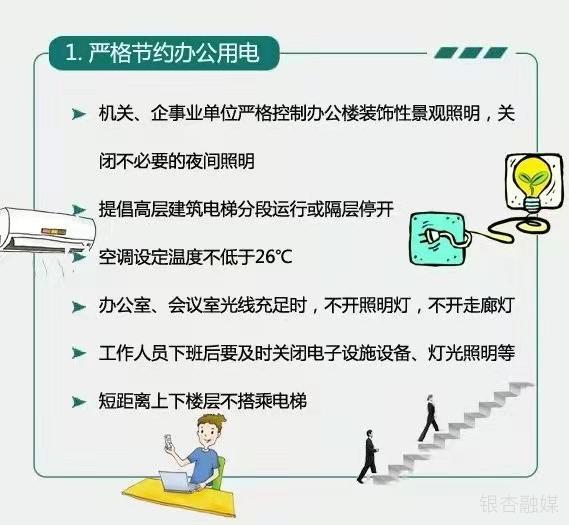 1. 严格节约办公用电

机关、企事业单位严格控制办公楼装饰性景观照明，关闭不必要的夜间照明

提倡高层建筑电梯分段运行或隔层停开

空调设定温度不低于26℃

办公室、会议室光线充足时，不开照明灯，不开走廊灯

工作人员下班后要及时关闭电子设施设备、灯光照明等

短距离上下楼层不搭乘电梯

银杏融媒